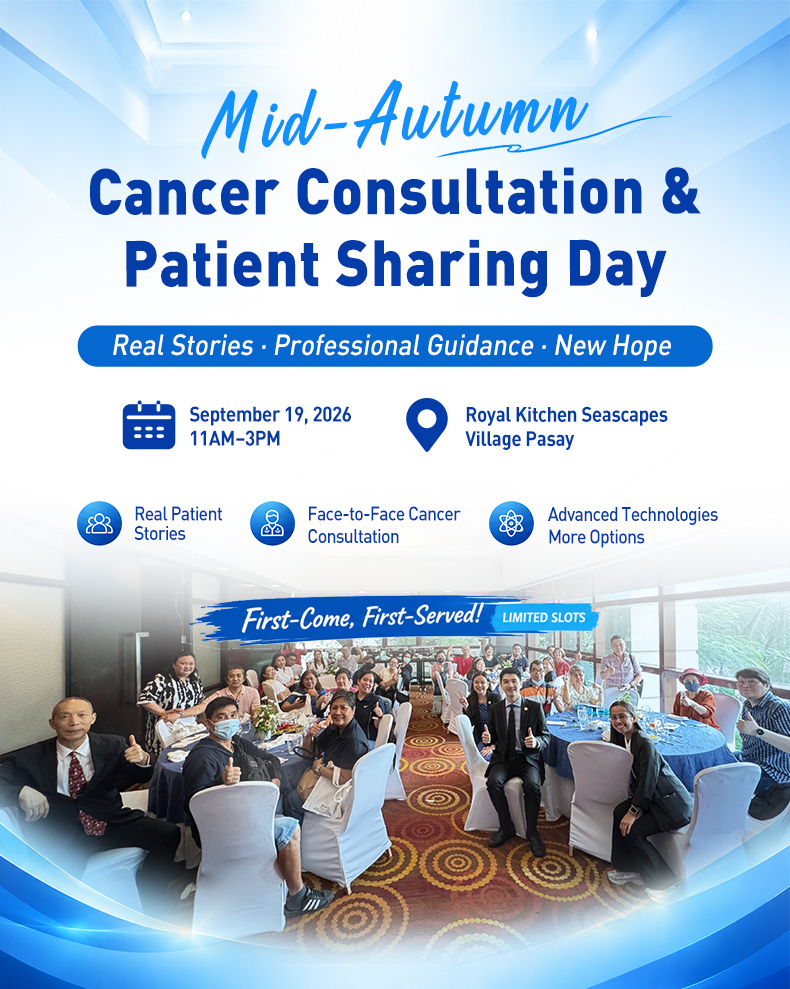 Mid-Autumn
Cancer Consultation &
Patient Sharing Day

Real Stories · Professional Guidance · New Hope

September 19, 2026
11AM–3PM

Royal Kitchen Seascapes
Village Pasay

Real Patient Stories

Face-to-Face Cancer Consultation

Advanced Technologies More Options

First-Come, First-Served! LIMITED SLOTS